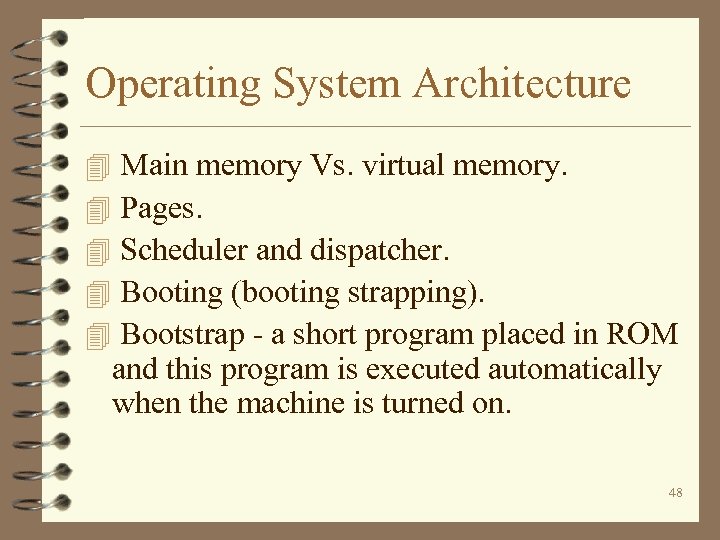 Operating System Architecture

Main memory Vs. virtual memory.

Pages.

Scheduler and dispatcher.

Booting (booting strapping).

Bootstrap - a short program placed in ROM and this program is executed automatically when the machine is turned on.

48